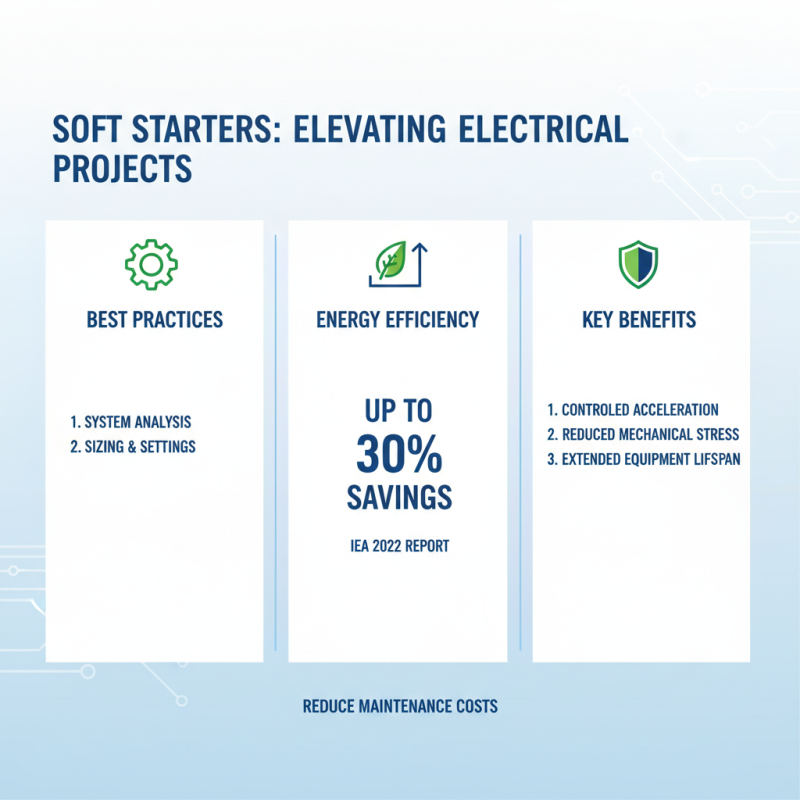 SOFT STARTERS: ELEVATING ELECTRICAL PROJECTS

BEST PRACTICES

1. SYSTEM ANALYSIS
2. SIZING & SETTINGS

ENERGY EFFICIENCY

UP TO 30% SAVINGS

IEA 2022 REPORT

KEY BENEFITS

1. CONTROLED ACCELERATION
2. REDUCED MECHANICAL STRESS
3. EXTENDED EQUIPMENT LIFSPAN

REDUCE MAINTENANCE COSTS